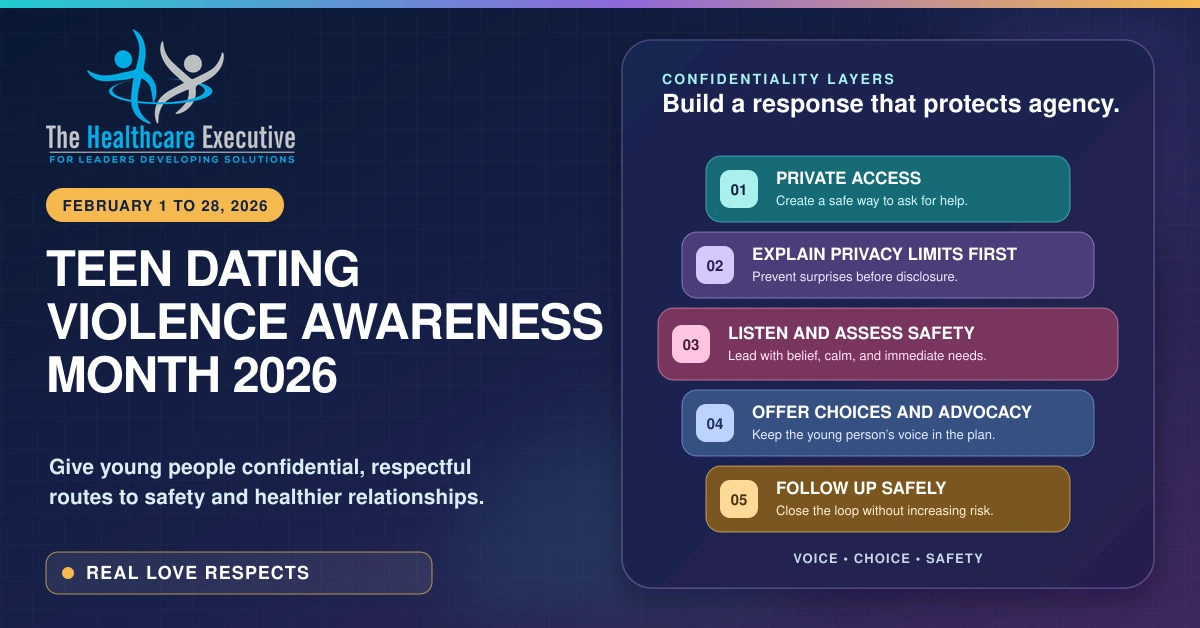 The Healthcare Executive
FOR LEADERS DEVELOPING SOLUTIONS

FEBRUARY 1 TO 28, 2026

TEEN DATING VIOLENCE AWARENESS MONTH 2026

Give young people confidential, respectful routes to safety and healthier relationships.

REAL LOVE RESPECTS

CONFIDENTIALITY LAYERS
Build a response that protects agency.

01 PRIVATE ACCESS
Create a safe way to ask for help.

02 EXPLAIN PRIVACY LIMITS FIRST
Prevent surprises before disclosure.

03 LISTEN AND ASSESS SAFETY
Lead with belief, calm, and immediate needs.

04 OFFER CHOICES AND ADVOCACY
Keep the young person's voice in the plan.

05 FOLLOW UP SAFELY
Close the loop without increasing risk.

VOICE • CHOICE • SAFETY